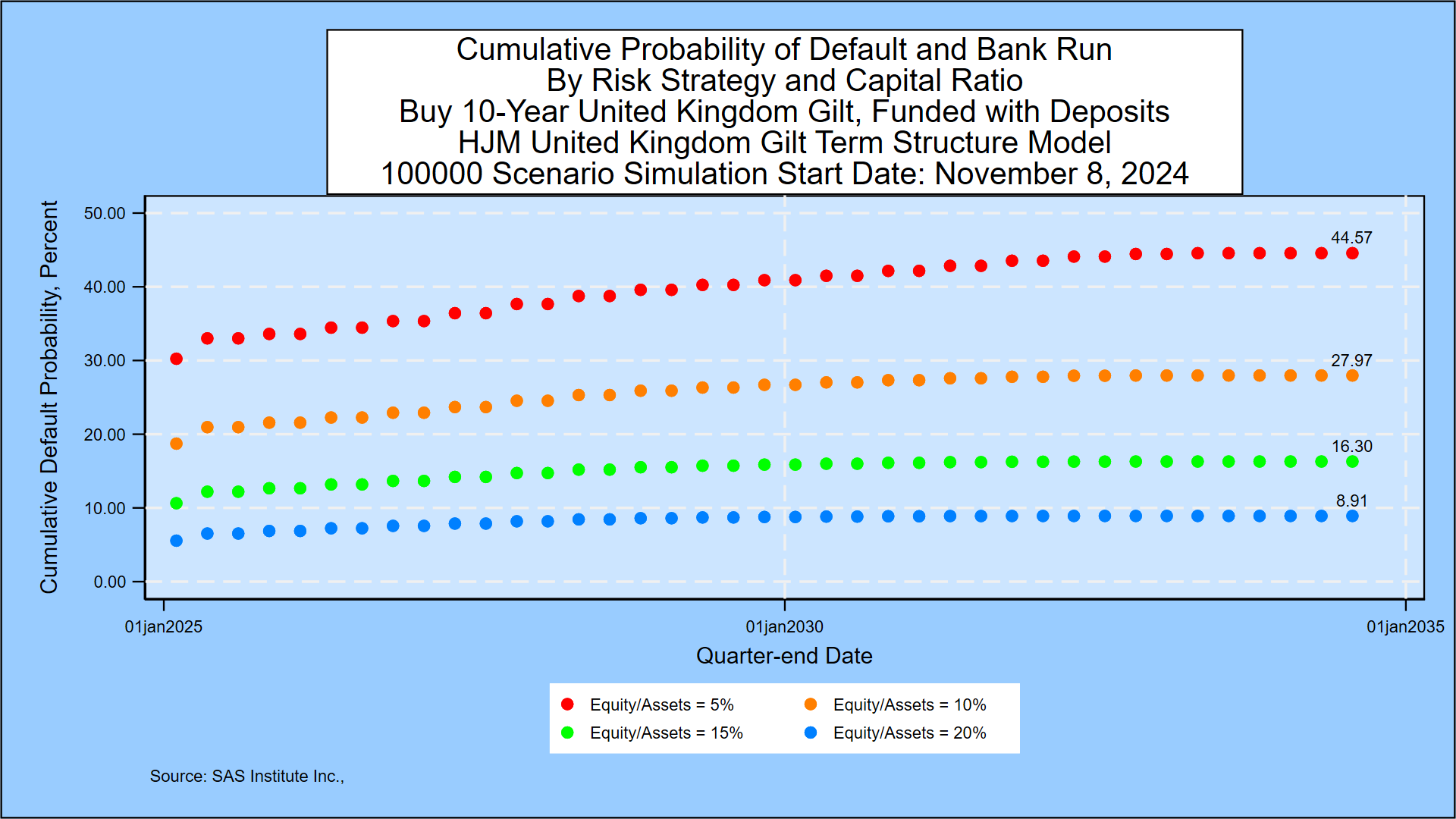 Cumulative Probability of Default and Bank Run
By Risk Strategy and Capital Ratio
Buy 10-Year United Kingdom Gilt, Funded with Deposits
HJM United Kingdom Gilt Term Structure Model
100000 Scenario Simulation Start Date: November 8, 2024

Cumulative Default Probability, Percent

50.00
40.00
30.00
20.00
10.00
0.00

44.57
27.97
16.30
8.91

01jan2025
01jan2030
01jan2035

Quarter-end Date

Equity/Assets = 5%
Equity/Assets = 10%
Equity/Assets = 15%
Equity/Assets = 20%

Source: SAS Institute Inc.,